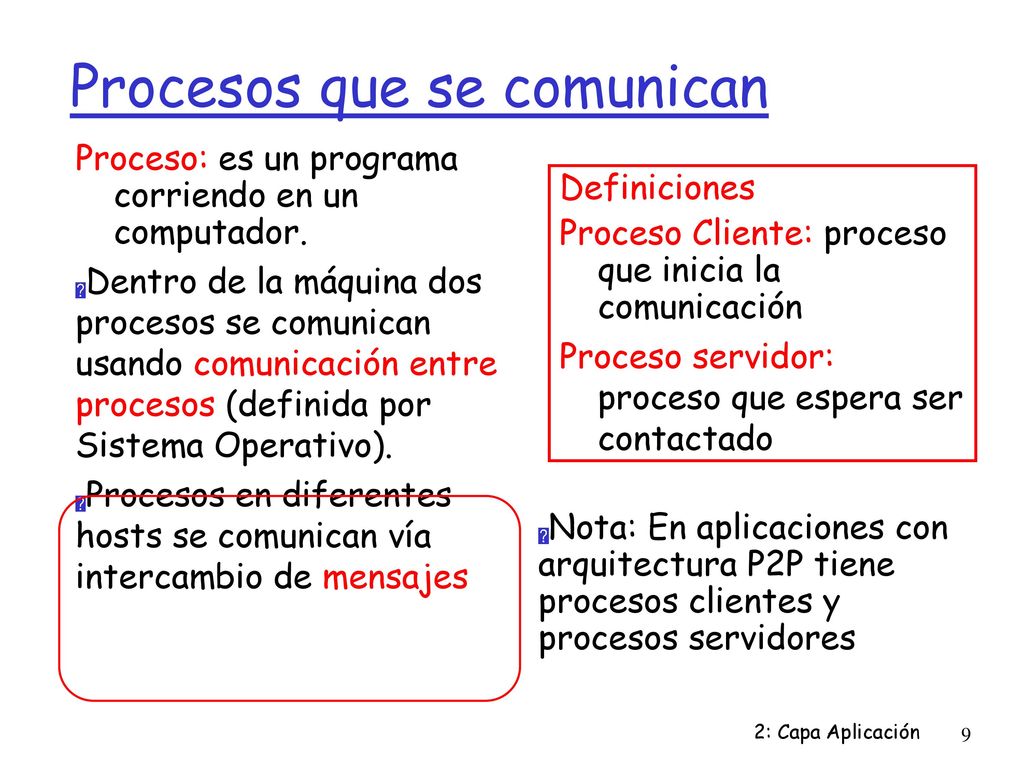 Procesos que se comunican

Proceso: es un programa corriendo en un computador.

Dentro de la máquina dos procesos se comunican usando comunicación entre procesos (definida por Sistema Operativo).

Procesos en diferentes hosts se comunican vía intercambio de mensajes

Definiciones

Proceso Cliente: proceso que inicia la comunicación

Proceso servidor: proceso que espera ser contactado

Nota: En aplicaciones con arquitectura P2P tiene procesos clientes y procesos servidores

2: Capa Aplicación 9